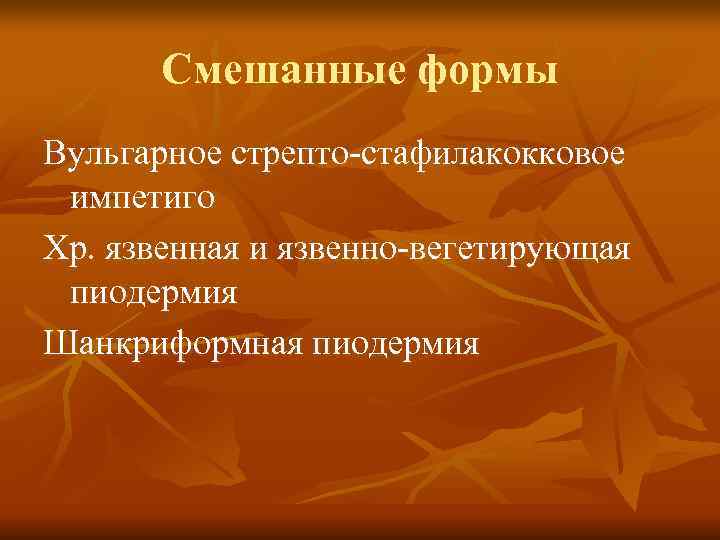 Смешанные формы

Вульгарное стрепто-стафилакокковое импетиго

Хр. язвенная и язвенно-вегетирующая пиодермия

Шанкриформная пиодермия